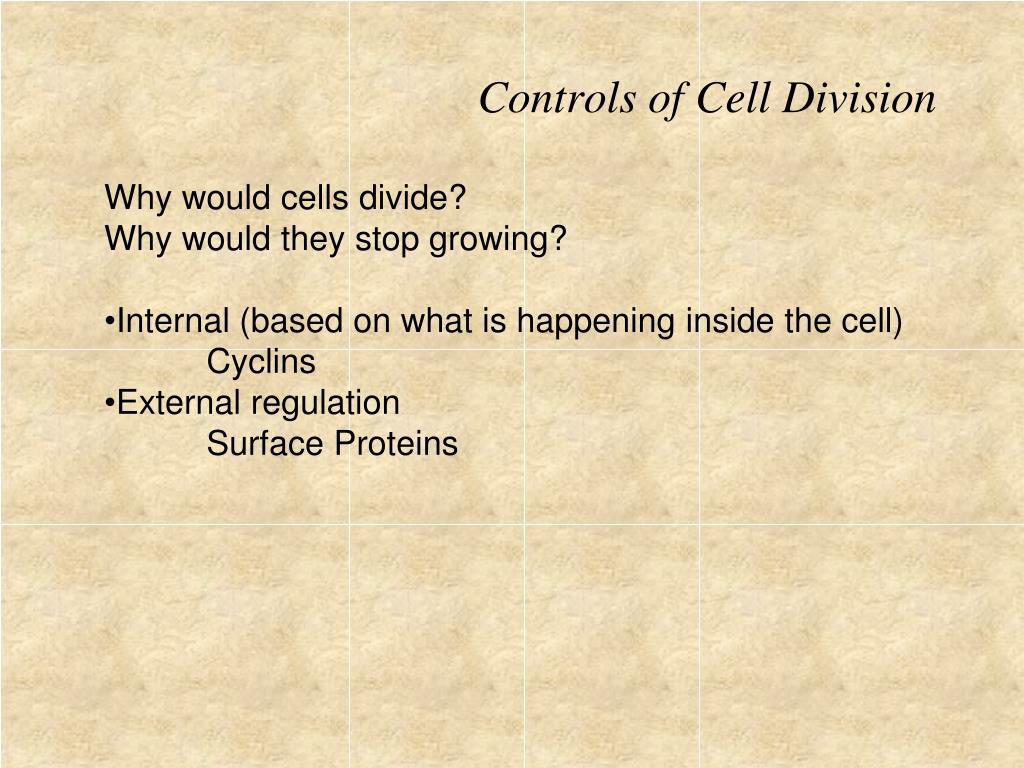 Controls of Cell Division

Why would cells divide?
Why would they stop growing?

•Internal (based on what is happening inside the cell)
Cyclins
•External regulation
Surface Proteins